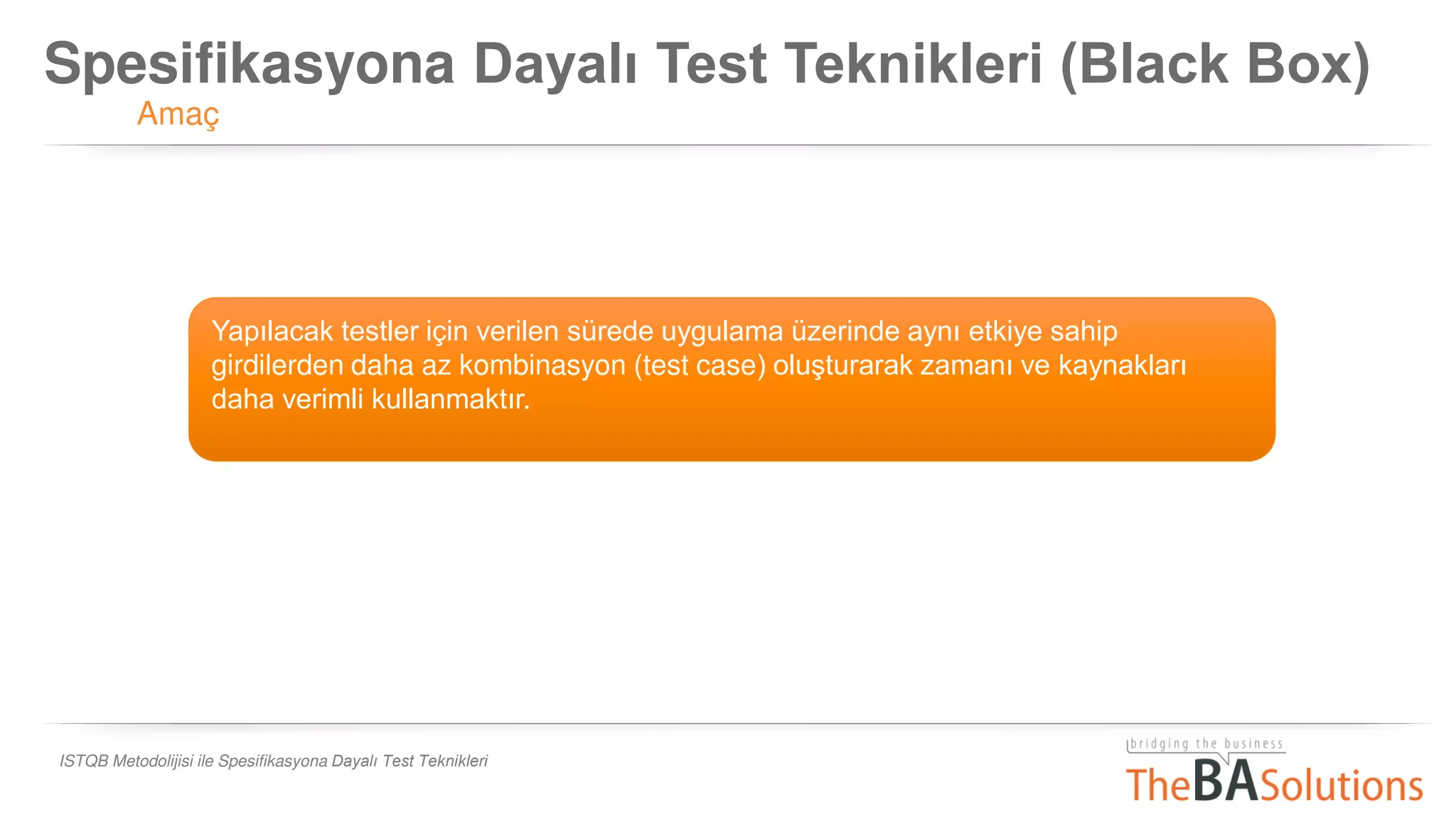 Spesifikasyona Dayalı Test Teknikleri (Black Box)
Amaç

Yapılacak testler için verilen sürede uygulama üzerinde aynı etkiye sahip girdilerden daha az kombinasyon (test case) oluşturarak zamanı ve kaynakları daha verimli kullanmaktır.

ISTQB Metodolijisi ile Spesifikasyona Dayalı Test Teknikleri

bridging the business
TheBASolutions